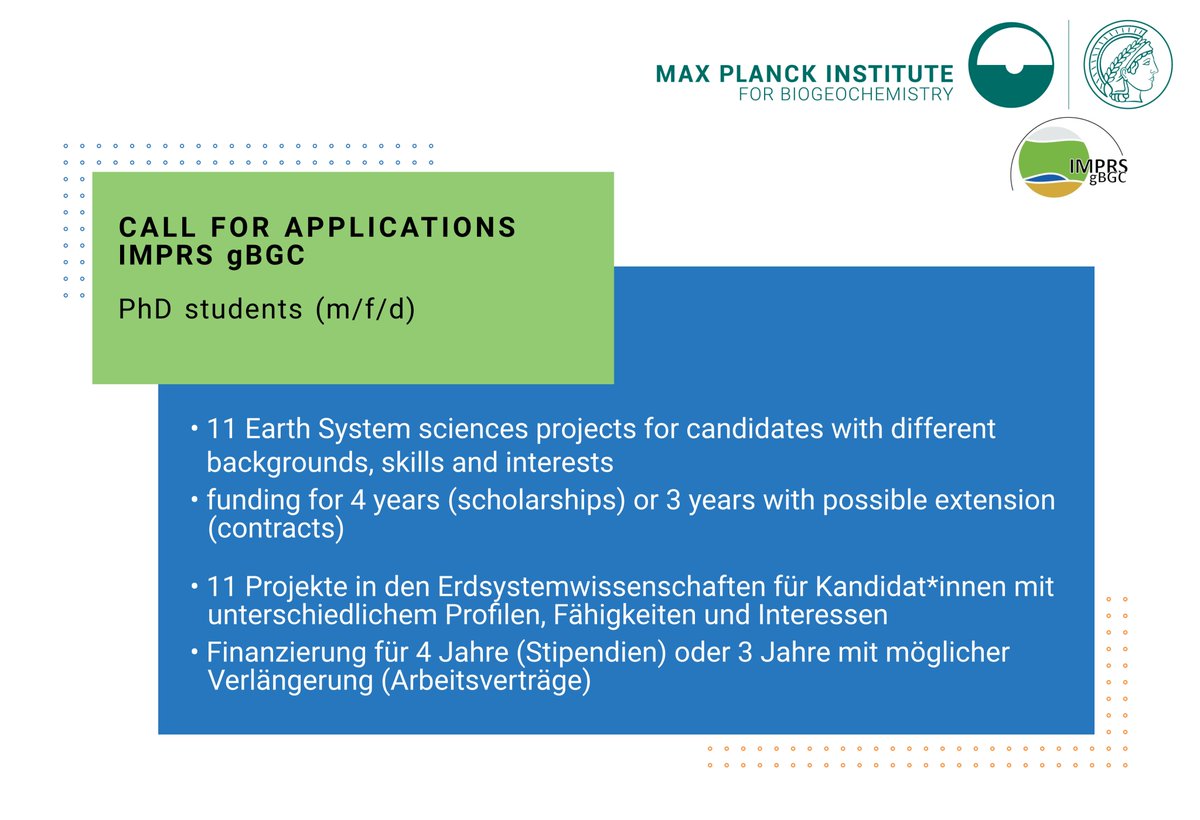 MAX PLANCK INSTITUTE
FOR BIOGEOCHEMISTRY

IMPRS gBGC

CALL FOR APPLICATIONS
IMPRS gBGC

PhD students (m/f/d)

• 11 Earth System sciences projects for candidates with different backgrounds, skills and interests
• funding for 4 years (scholarships) or 3 years with possible extension (contracts)

• 11 Projekte in den Erdsystemwissenschaften für Kandidat*innen mit unterschiedlichem Profilen, Fähigkeiten und Interessen
• Finanzierung für 4 Jahre (Stipendien) oder 3 Jahre mit möglicher Verlängerung (Arbeitsverträge)